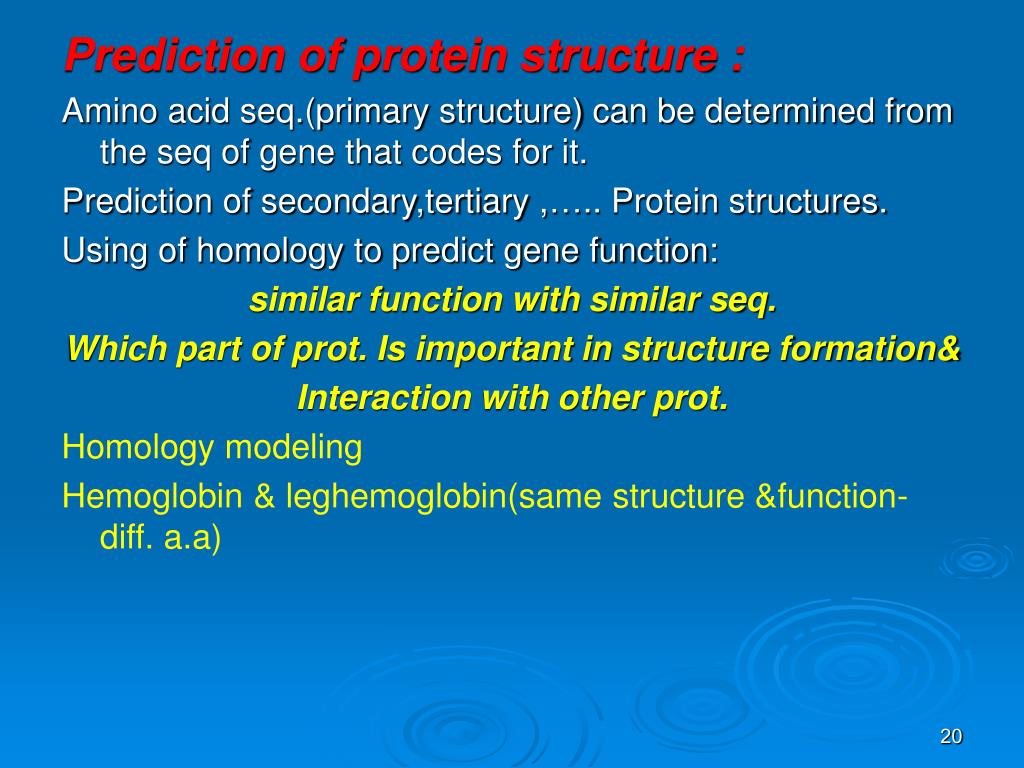 Prediction of protein structure :

Amino acid seq.(primary structure) can be determined from the seq of gene that codes for it.

Prediction of secondary,tertiary ,….. Protein structures.

Using of homology to predict gene function:

similar function with similar seq.

Which part of prot. Is important in structure formation&

Interaction with other prot.

Homology modeling

Hemoglobin & leghemoglobin(same structure &function-diff. a.a)

20